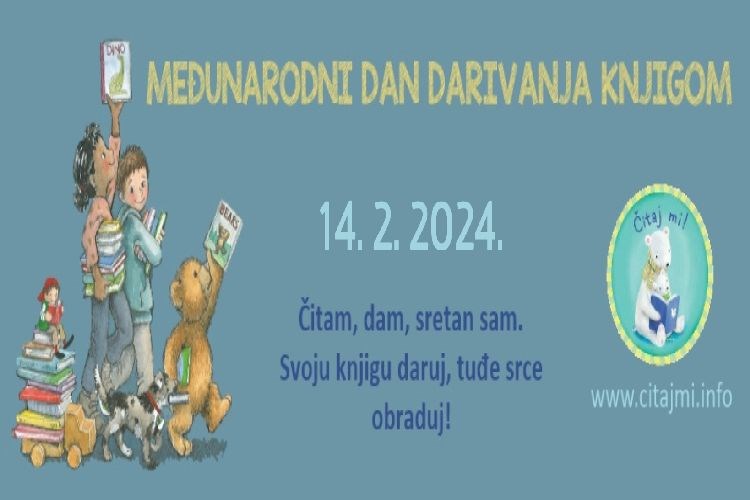 DINO

MEĐUNARODNI DAN DARIVANJA KNJIGOM

BEARS

14. 2. 2024.

Čitam, dam, sretan sam.
Svoju knjigu daruj, tuđe srce obraduj!

Čitaj mi!

www.citajmi.info